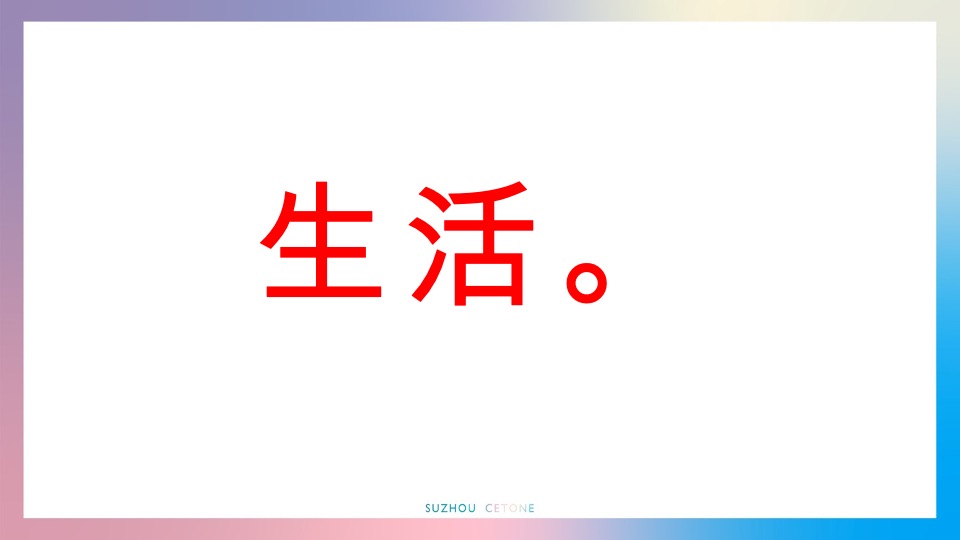 生活。

SUZHOU CETONE